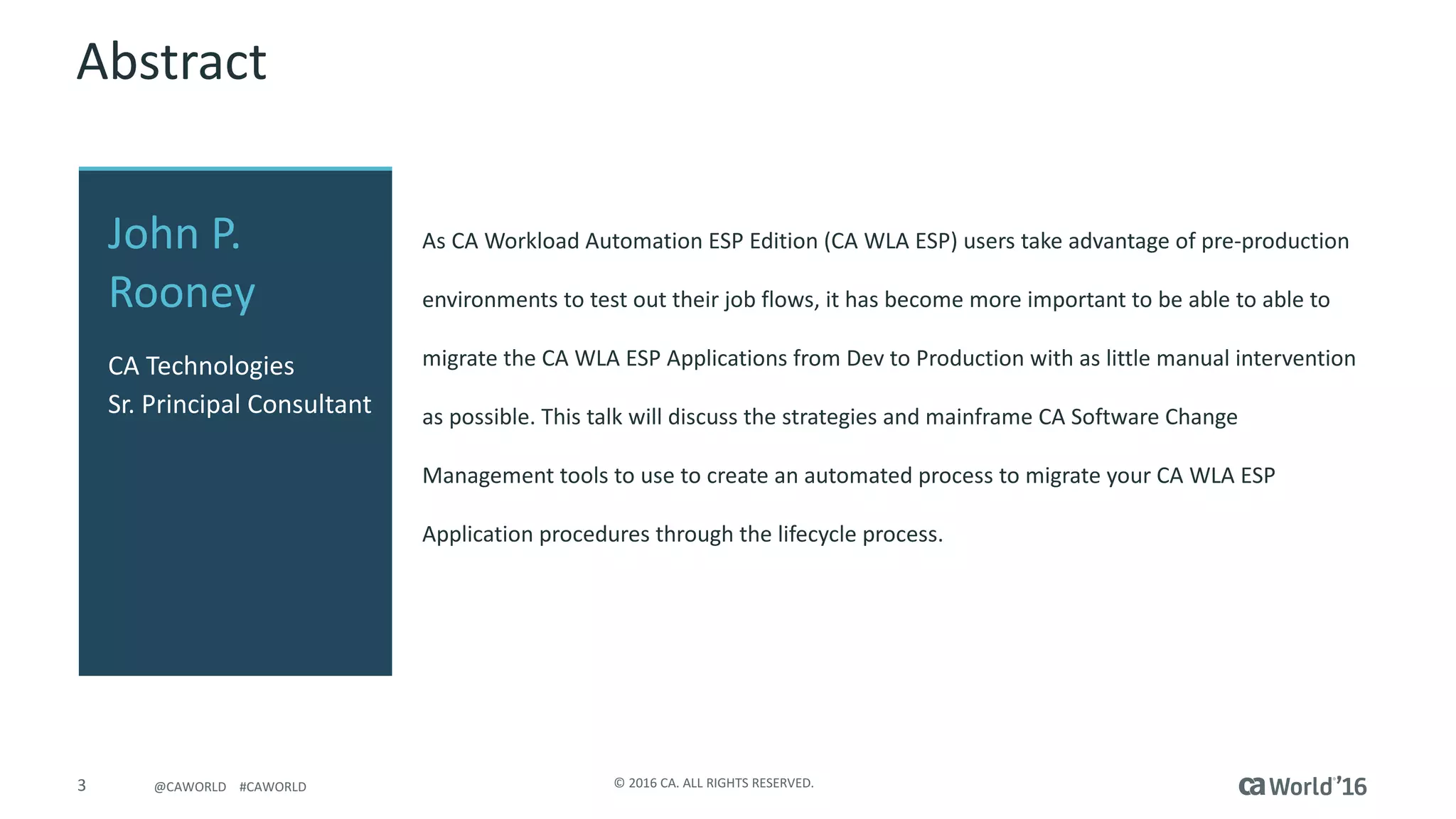 Abstract

John P. Rooney

CA Technologies
Sr. Principal Consultant

As CA Workload Automation ESP Edition (CA WLA ESP) users take advantage of pre-production environments to test out their job flows, it has become more important to be able to able to migrate the CA WLA ESP Applications from Dev to Production with as little manual intervention as possible. This talk will discuss the strategies and mainframe CA Software Change Management tools to use to create an automated process to migrate your CA WLA ESP Application procedures through the lifecycle process.

3 @CAWORLD #CAWORLD

© 2016 CA. ALL RIGHTS RESERVED.

ca World'16